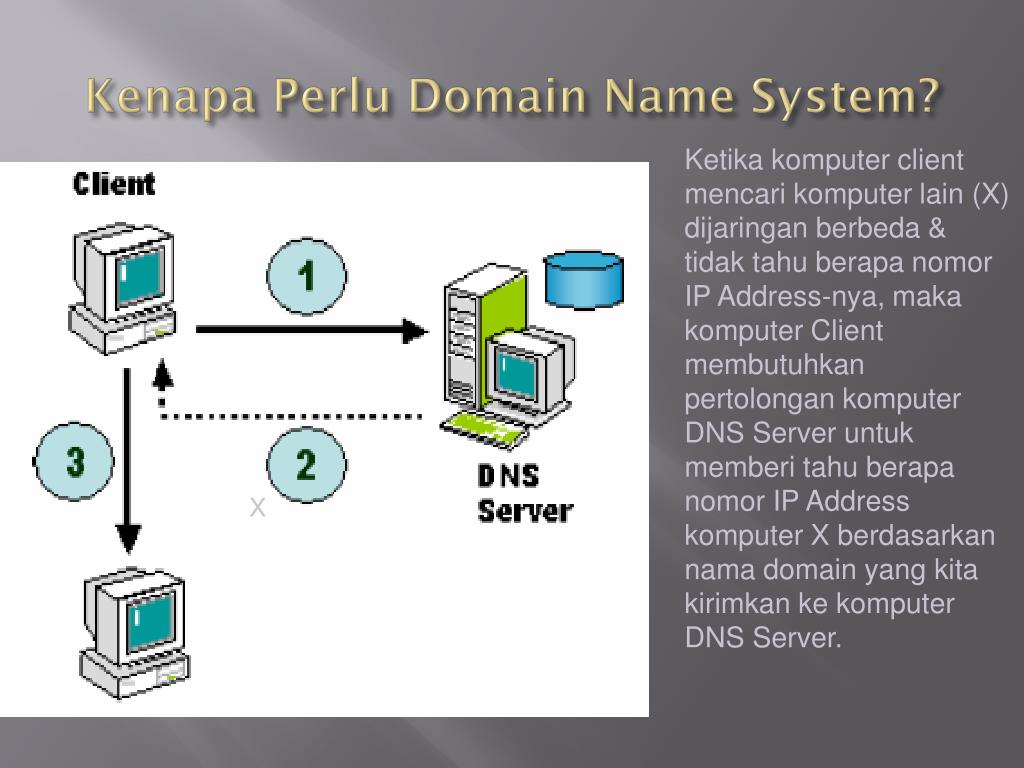 Kenapa Perlu Domain Name System?

Client

1

3

2

X

DNS Server

Ketika komputer client mencari komputer lain (X) dijaringan berbeda & tidak tahu berapa nomor IP Address-nya, maka komputer Client membutuhkan pertolongan komputer DNS Server untuk memberi tahu berapa nomor IP Address komputer X berdasarkan nama domain yang kita kirimkan ke komputer DNS Server.